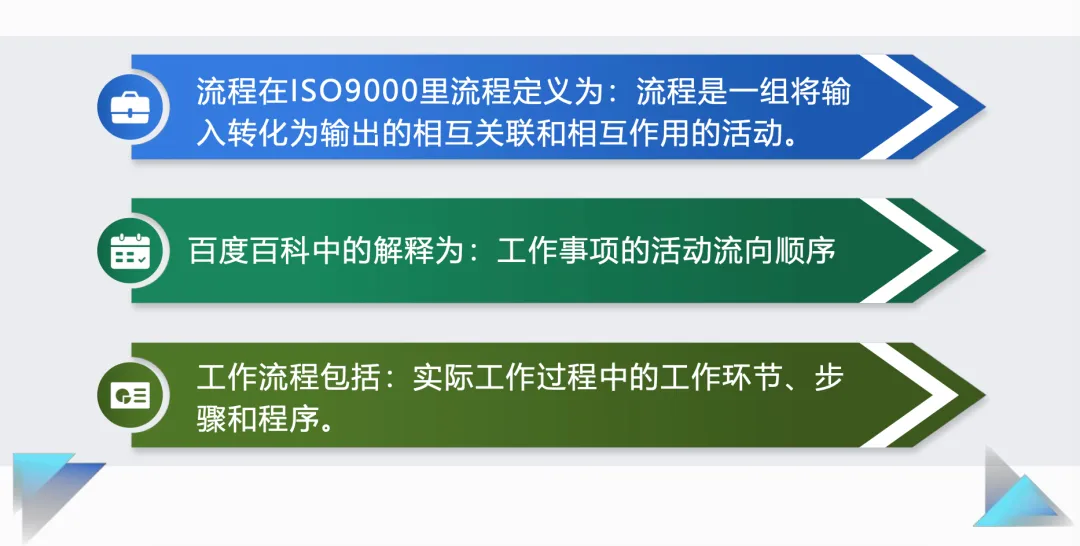 流程在ISO9000里流程定义为：流程是一组将输入转化为输出的相互关联和相互作用的活动。

百度百科中的解释为：工作事项的活动流向顺序

工作流程包括：实际工作过程中的工作环节、步骤和程序。